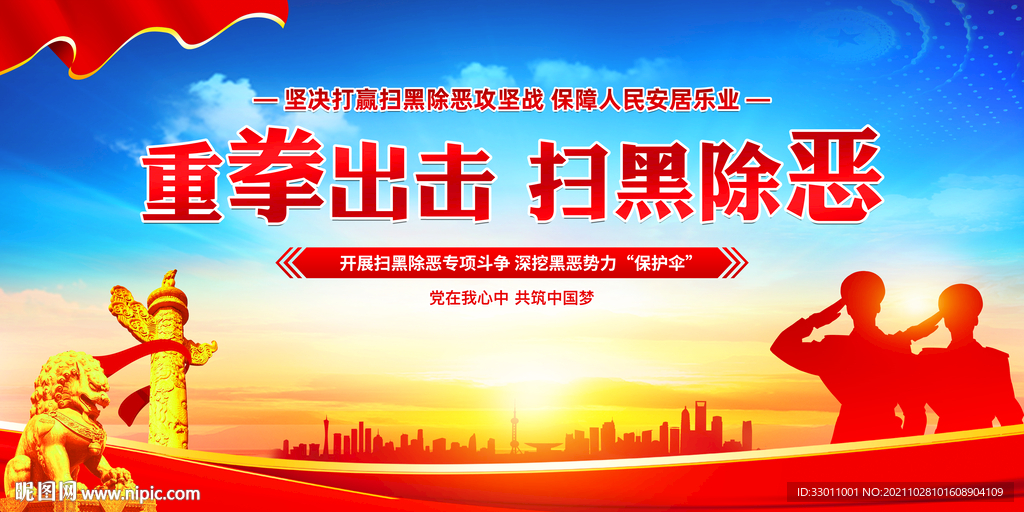 — 坚决打赢扫黑除恶攻坚战 保障人民安居乐业 —

重拳出击 扫黑除恶

开展扫黑除恶专项斗争 深挖黑恶势力“保护伞”

党在我心中 共筑中国梦

昵图网 www.nipic.com

ID:33011001 NO:20211028101608904109